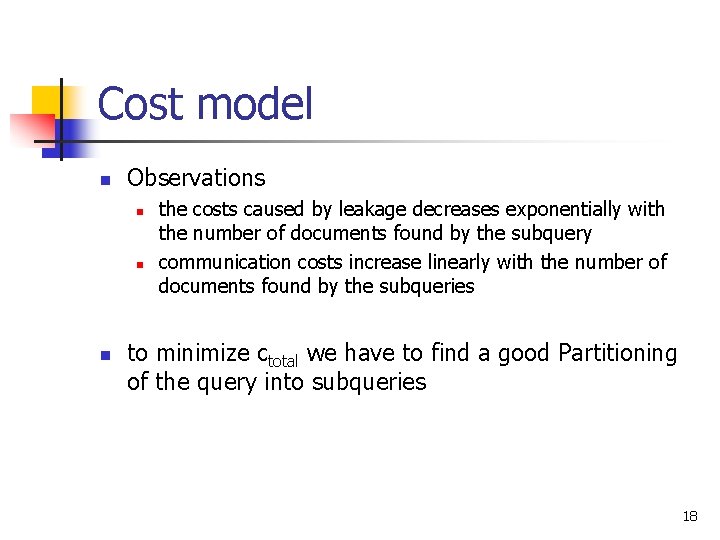 Cost model

• Observations

• the costs caused by leakage decreases exponentially with the number of documents found by the subquery
• communication costs increase linearly with the number of documents found by the subqueries

• to minimize $c_{total}$ we have to find a good Partitioning of the query into subqueries

18